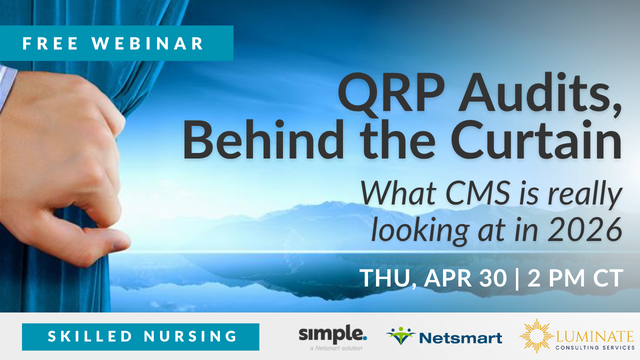 FREE WEBINAR

QRP Audits, Behind the Curtain

What CMS is really looking at in 2026

THU, APR 30 | 2 PM CT

SKILLED NURSING

simple. a Netsmart solution

Netsmart

LUMINATE CONSULTING SERVICES